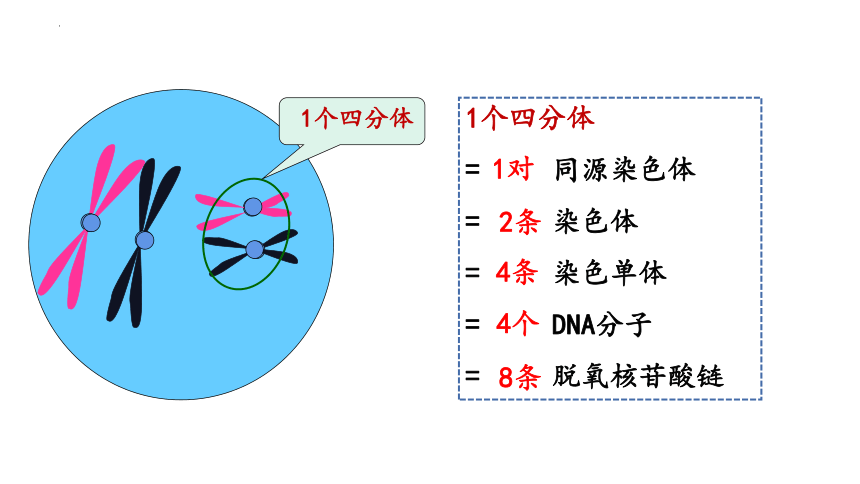 1个四分体

1个四分体

= 1对 同源染色体

= 2条 染色体

= 4条 染色单体

= 4个 DNA分子

= 8条 脱氧核苷酸链